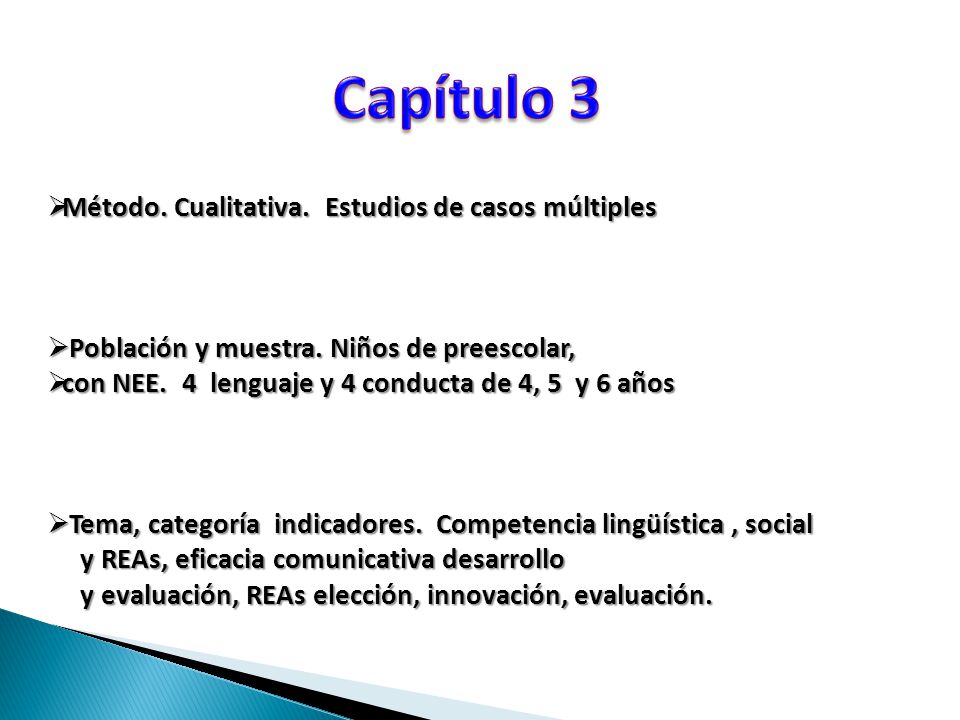 Capítulo 3

➢Método. Cualitativa. Estudios de casos múltiples

➢Población y muestra. Niños de preescolar,
➢con NEE. 4 lenguaje y 4 conducta de 4, 5 y 6 años

➢Tema, categoría indicadores. Competencia lingüística , social y REAs, eficacia comunicativa desarrollo y evaluación, REAs elección, innovación, evaluación.